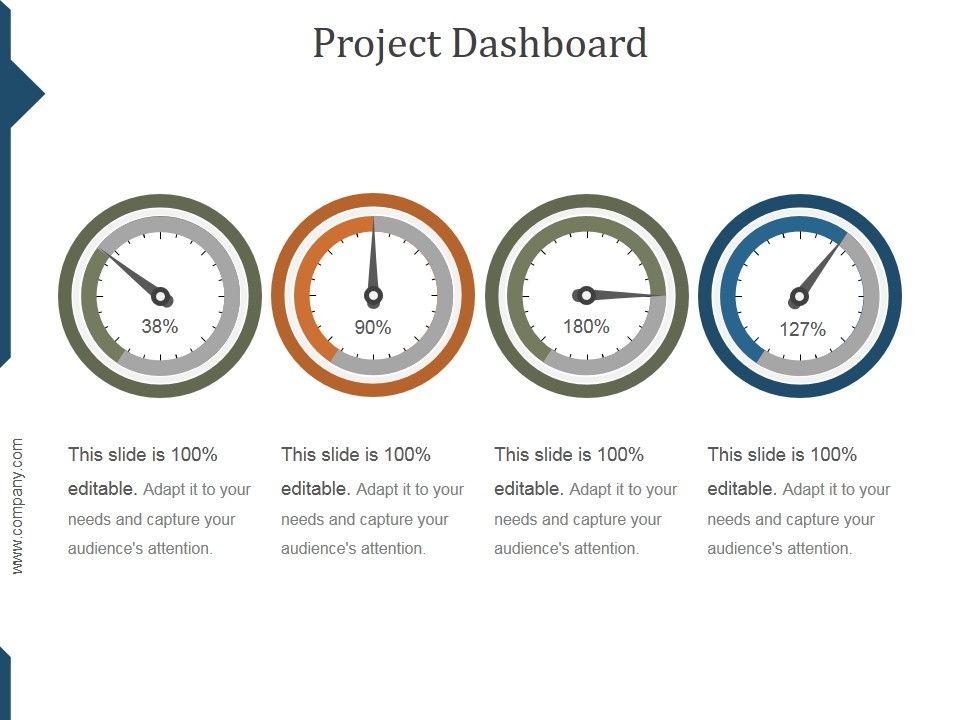 Project Dashboard

38%

90%

180%

127%

This slide is 100% editable. Adapt it to your needs and capture your audience's attention.

This slide is 100% editable. Adapt it to your needs and capture your audience's attention.

This slide is 100% editable. Adapt it to your needs and capture your audience's attention.

This slide is 100% editable. Adapt it to your needs and capture your audience's attention.

www.company.com